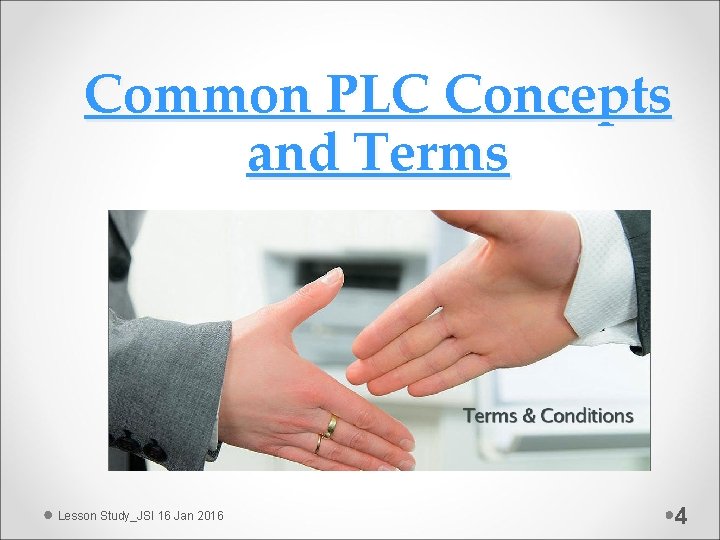 Common PLC Concepts and Terms

Terms & Conditions

Lesson Study_JSI 16 Jan 2016

4